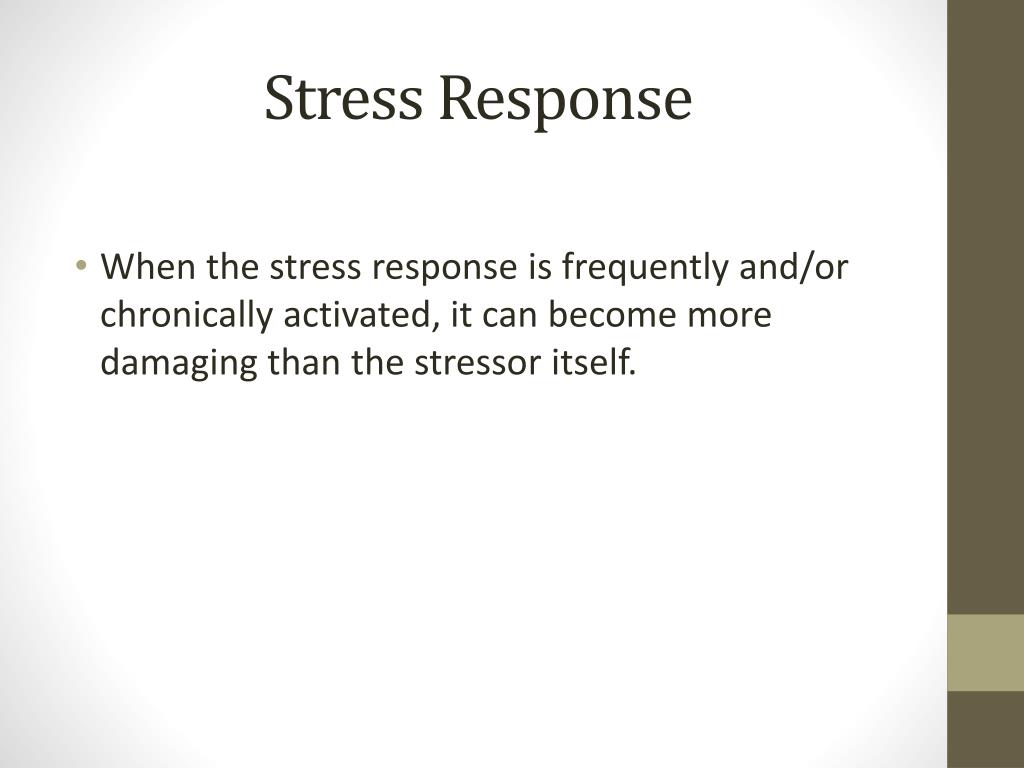 Stress Response

• When the stress response is frequently and/or chronically activated, it can become more damaging than the stressor itself.